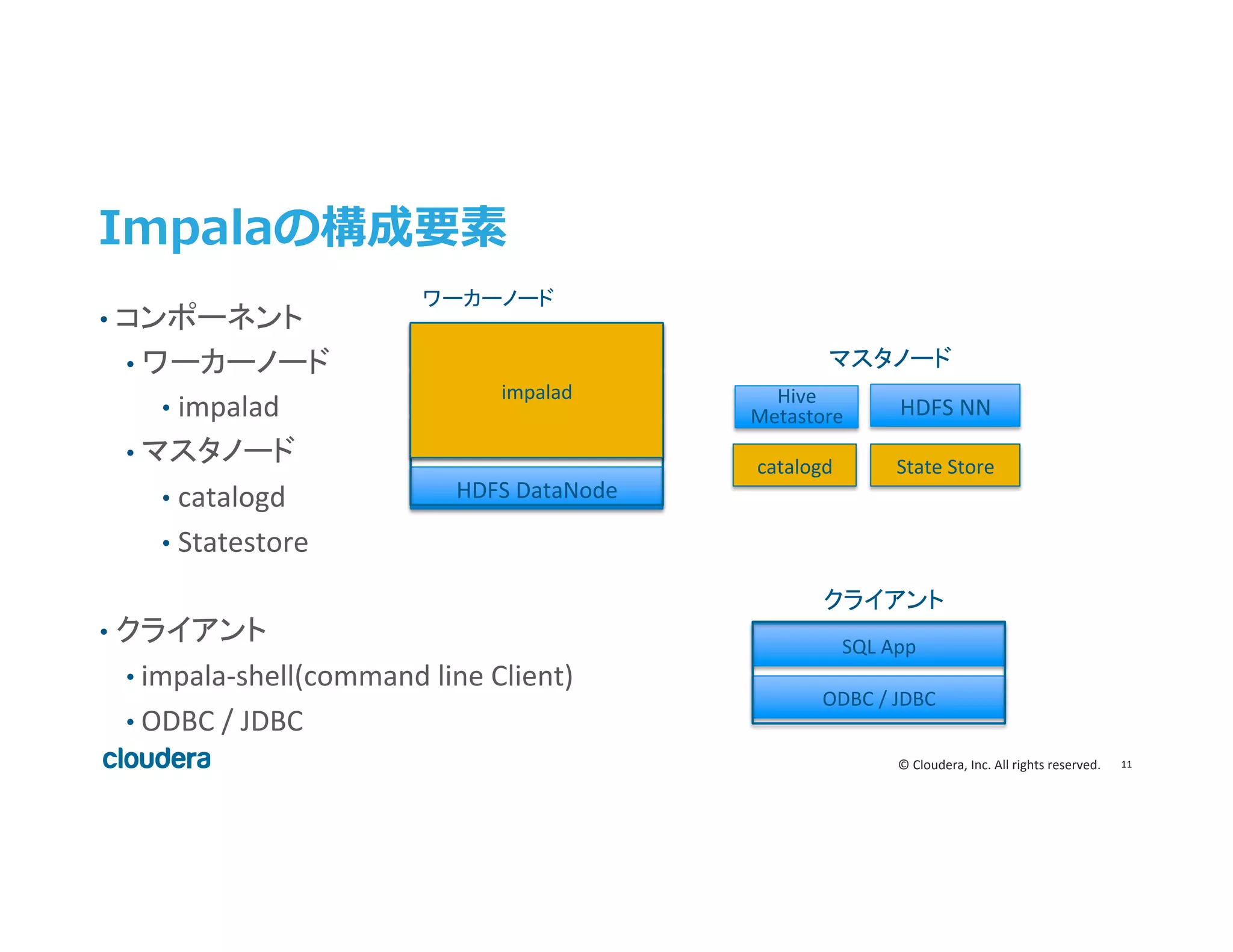 Impalaの構成要素

• コンポーネント
  • ワーカーノード
    • impalad
  • マスタノード
    • catalogd
    • Statestore

• クライアント
  • impala-shell(command line Client)
  • ODBC / JDBC

ワーカーノード

impalad

HDFS DataNode

マスタノード

Hive Metastore

HDFS NN

catalogd

State Store

クライアント

SQL App

ODBC / JDBC

cloudera

© Cloudera, Inc. All rights reserved. 11